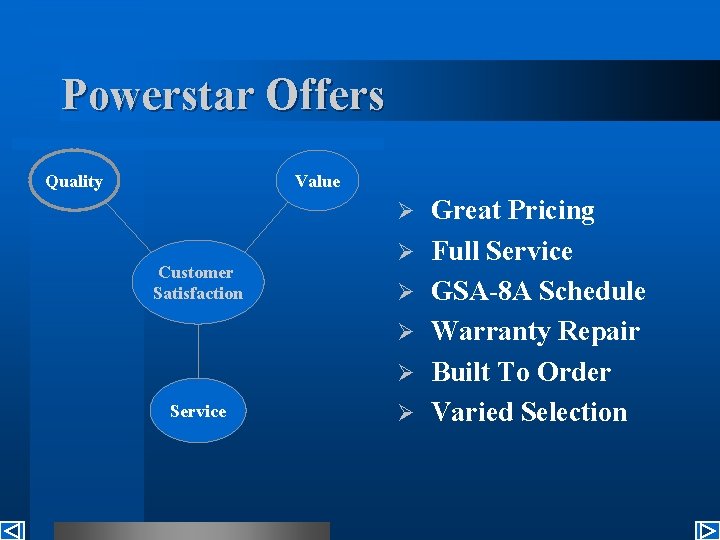 Powerstar Offers

Quality

Value

Customer Satisfaction

Service

➢ Great Pricing
➢ Full Service
➢ GSA-8A Schedule
➢ Warranty Repair
➢ Built To Order
➢ Varied Selection